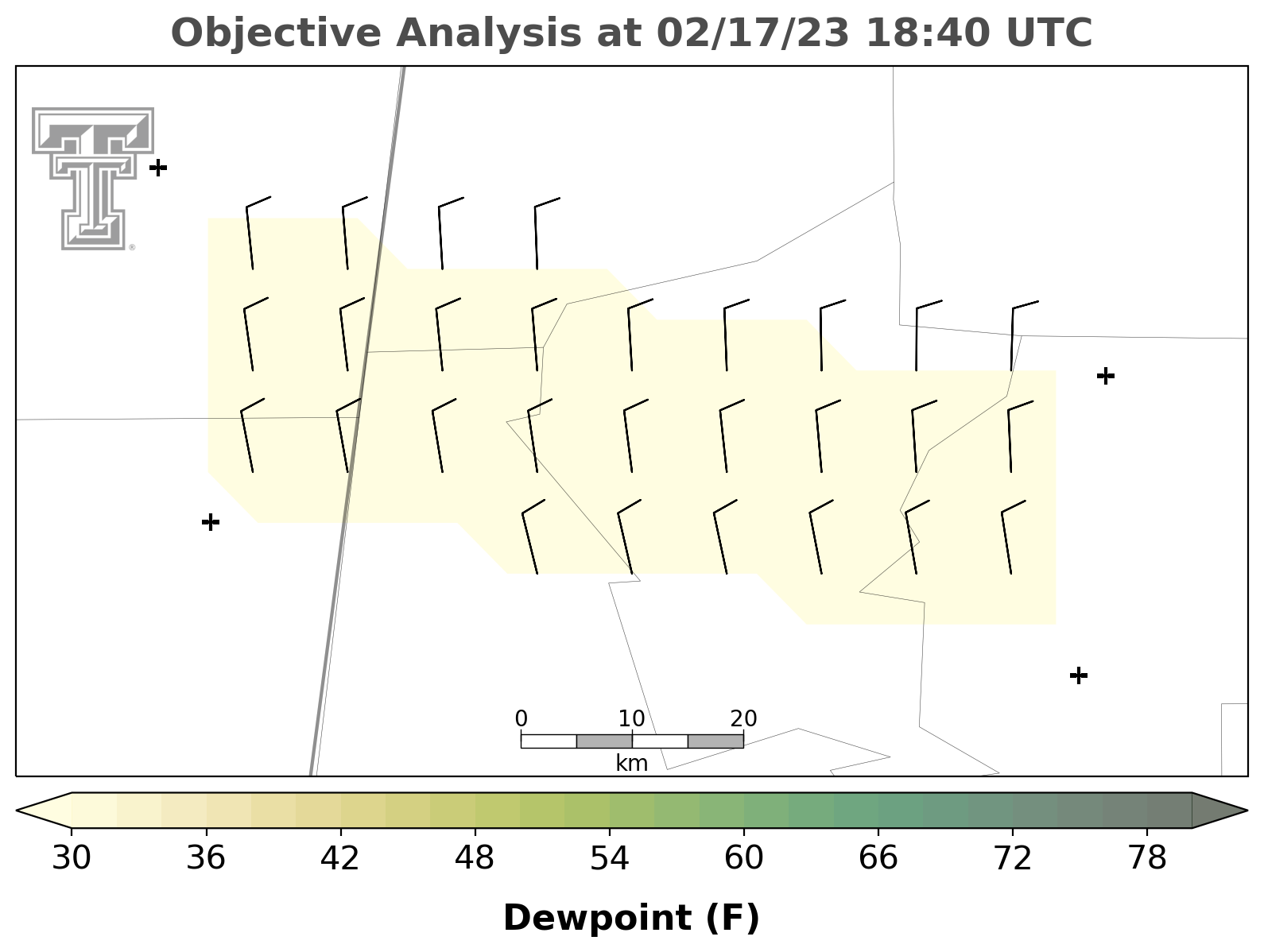 Objective Analysis at 02/17/23 18:40 UTC

0 10 20
km

30 36 42 48 54 60 66 72 78

Dewpoint (F)